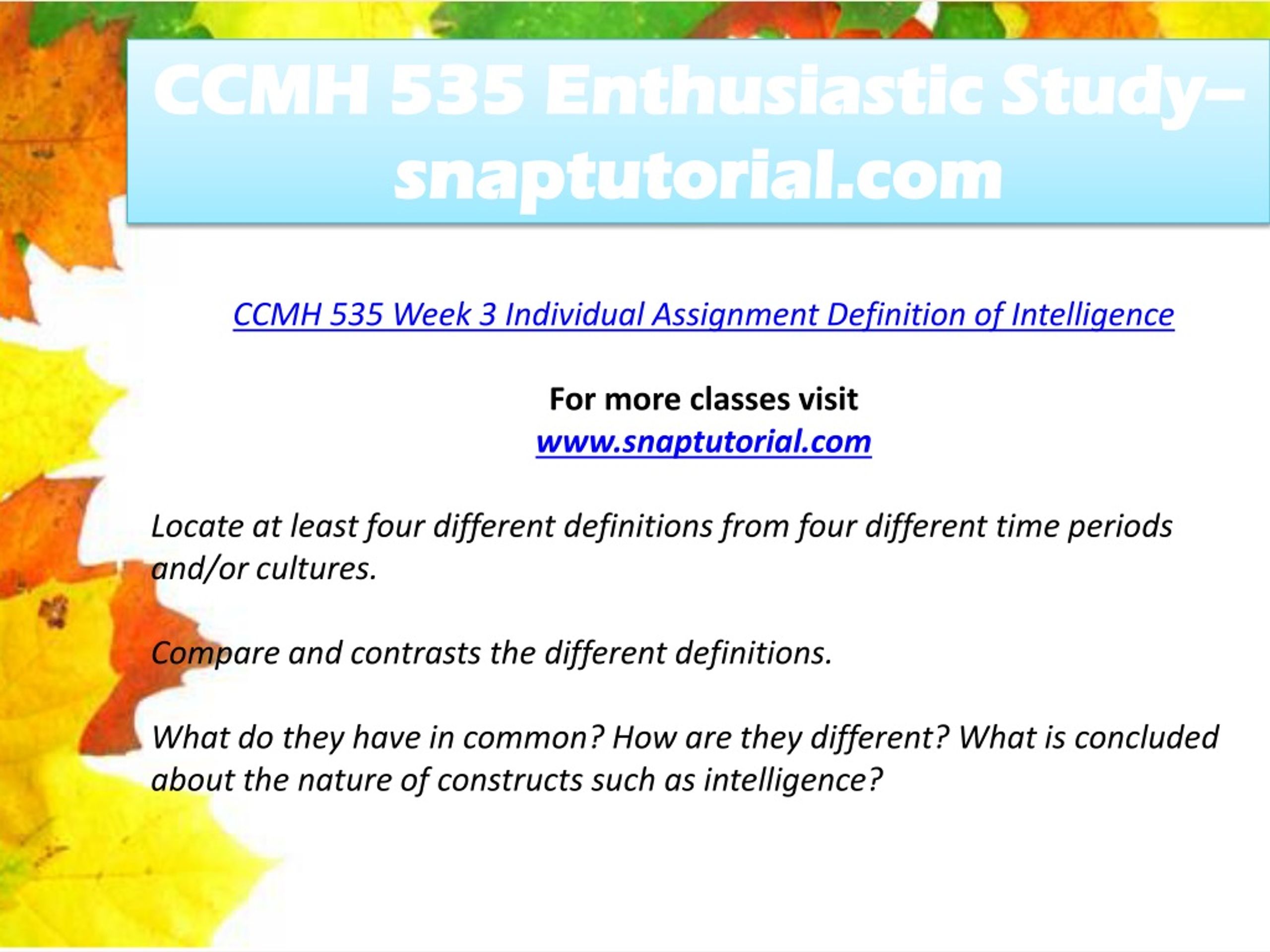 CCMH 535 Enthusiastic Study– snaptutorial.com

CCMH 535 Week 3 Individual Assignment Definition of Intelligence

For more classes visit
www.snaptutorial.com

Locate at least four different definitions from four different time periods and/or cultures.

Compare and contrasts the different definitions.

What do they have in common? How are they different? What is concluded about the nature of constructs such as intelligence?